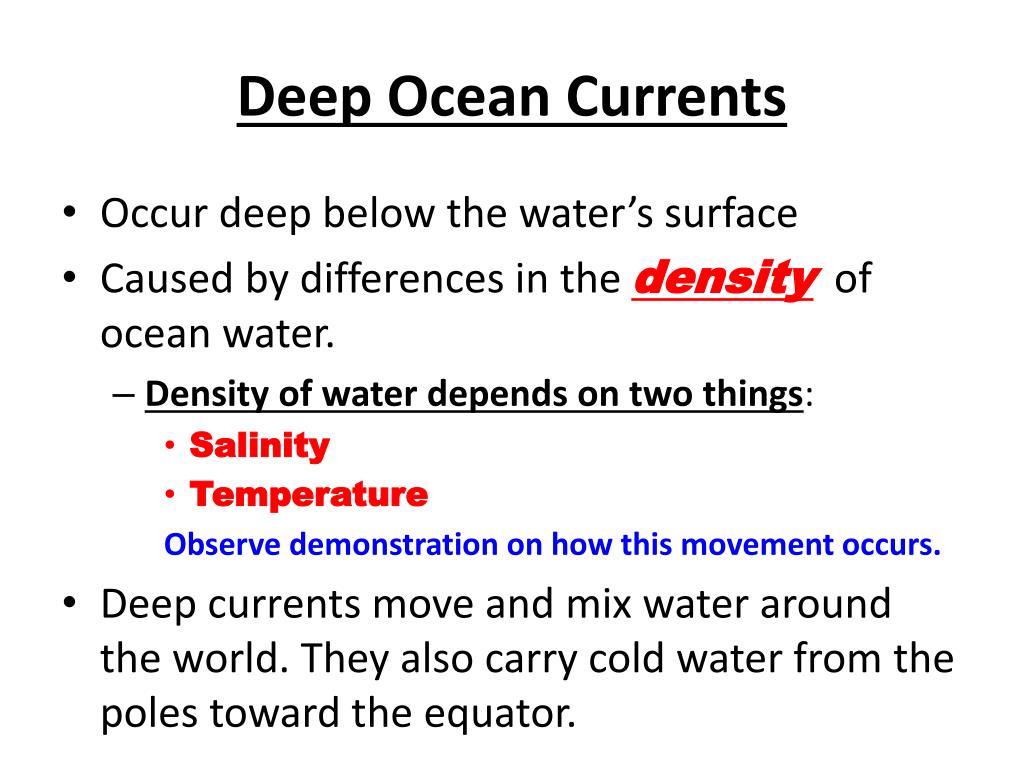 Deep Ocean Currents

• Occur deep below the water's surface
• Caused by differences in the density of ocean water.
– Density of water depends on two things:
• Salinity
• Temperature
Observe demonstration on how this movement occurs.
• Deep currents move and mix water around the world. They also carry cold water from the poles toward the equator.